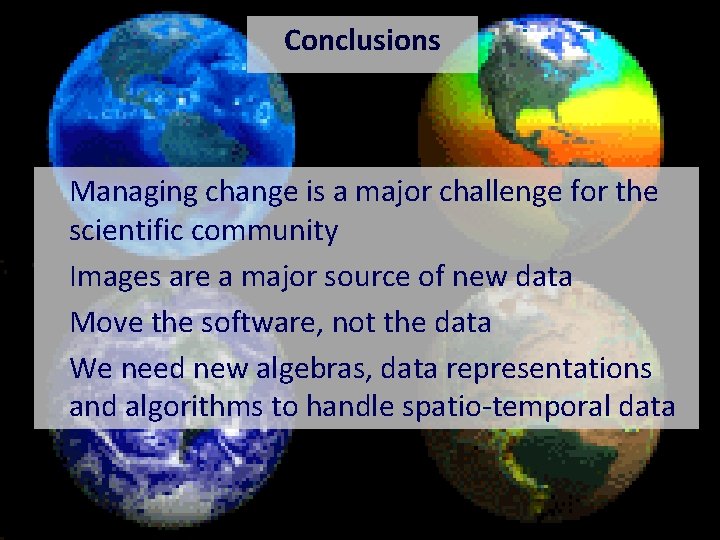 Conclusions

Managing change is a major challenge for the scientific community

Images are a major source of new data

Move the software, not the data

We need new algebras, data representations and algorithms to handle spatio-temporal data